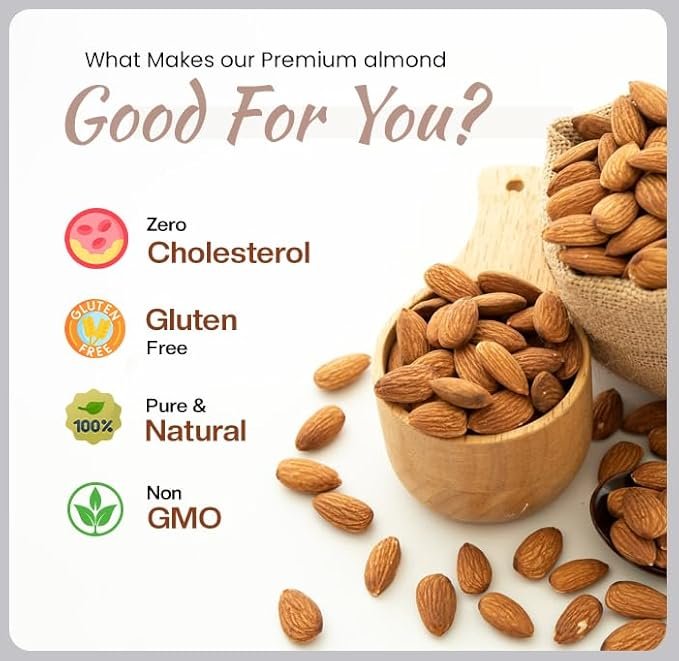 What Makes our Premium almond

Good For You?

Zero
Cholesterol

GLUTEN FREE

Gluten
Free

100%

Pure &
Natural

Non
GMO